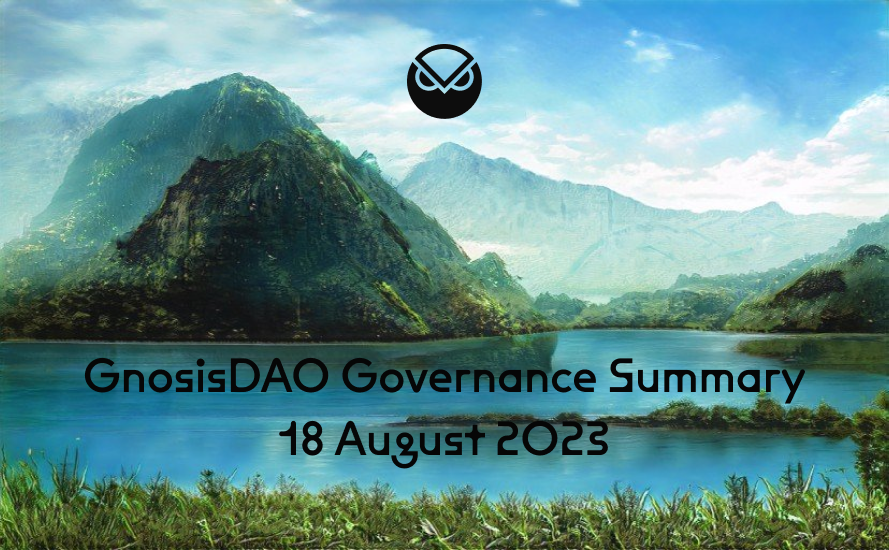 GnosisDAO Governance Summary
18 August 2023